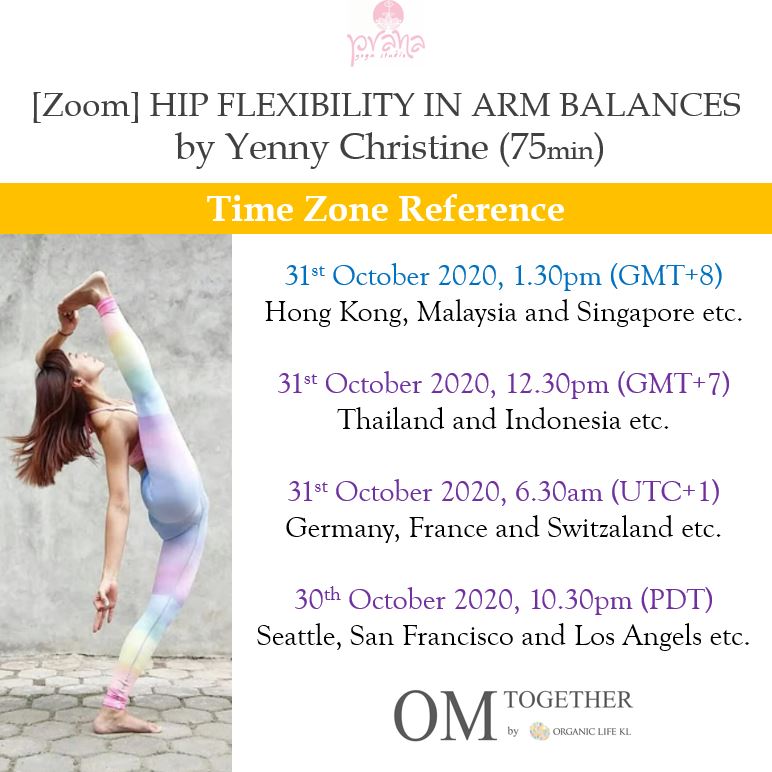 prana yoga studio

[Zoom] HIP FLEXIBILITY IN ARM BALANCES
by Yenny Christine (75min)

Time Zone Reference

31st October 2020, 1.30pm (GMT+8)
Hong Kong, Malaysia and Singapore etc.

31st October 2020, 12.30pm (GMT+7)
Thailand and Indonesia etc.

31st October 2020, 6.30am (UTC+1)
Germany, France and Switzaland etc.

30th October 2020, 10.30pm (PDT)
Seattle, San Francisco and Los Angels etc.

OM TOGETHER by ORGANIC LIFE KL